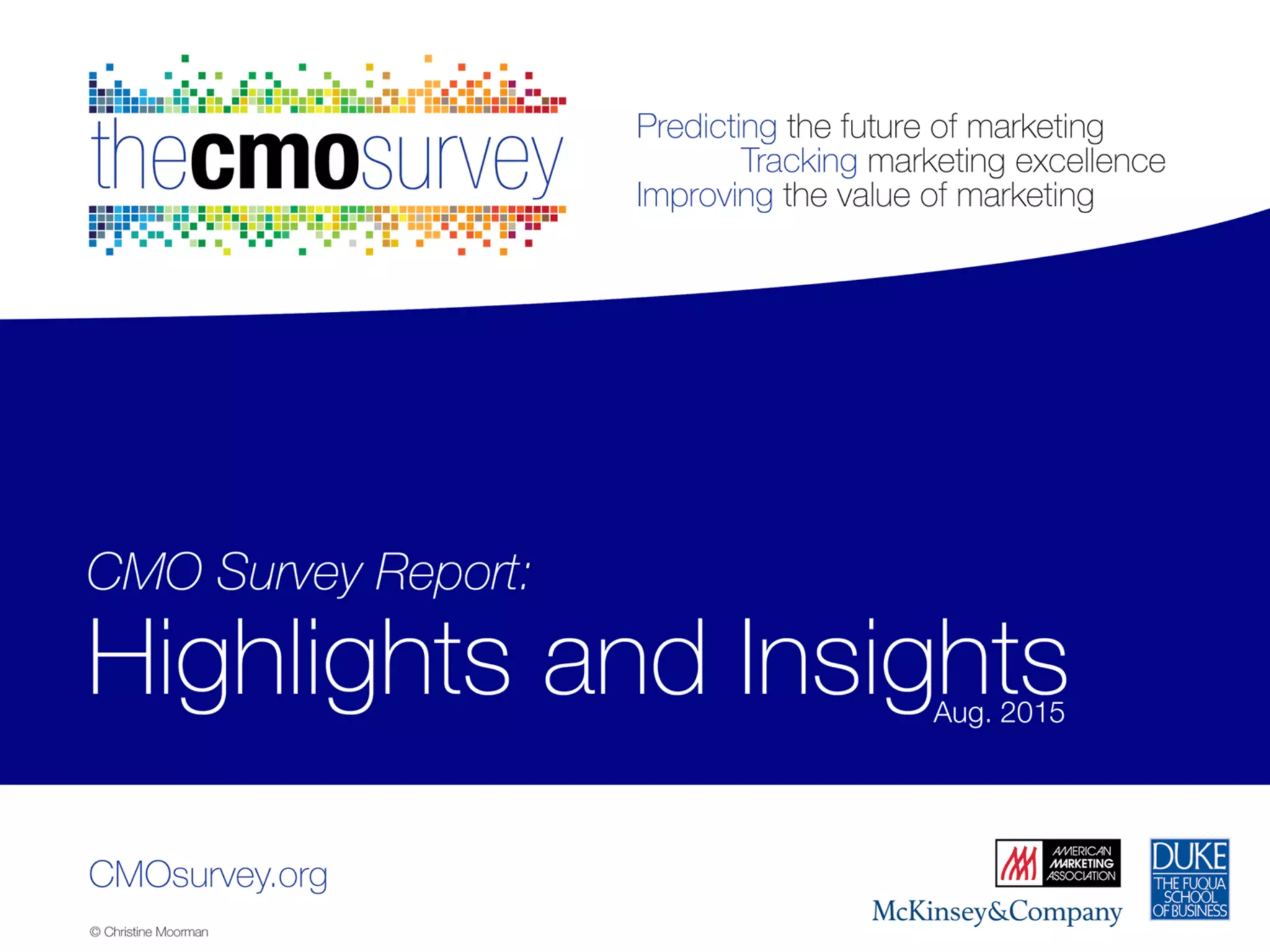 thecmosurvey

Predicting the future of marketing
Tracking marketing excellence
Improving the value of marketing

CMO Survey Report:
Highlights and Insights
Aug. 2015

CMOsurvey.org

© Christine Moorman

AMERICAN MARKETING ASSOCIATION

McKinsey&Company

DUKE THE FUQUA SCHOOL OF BUSINESS